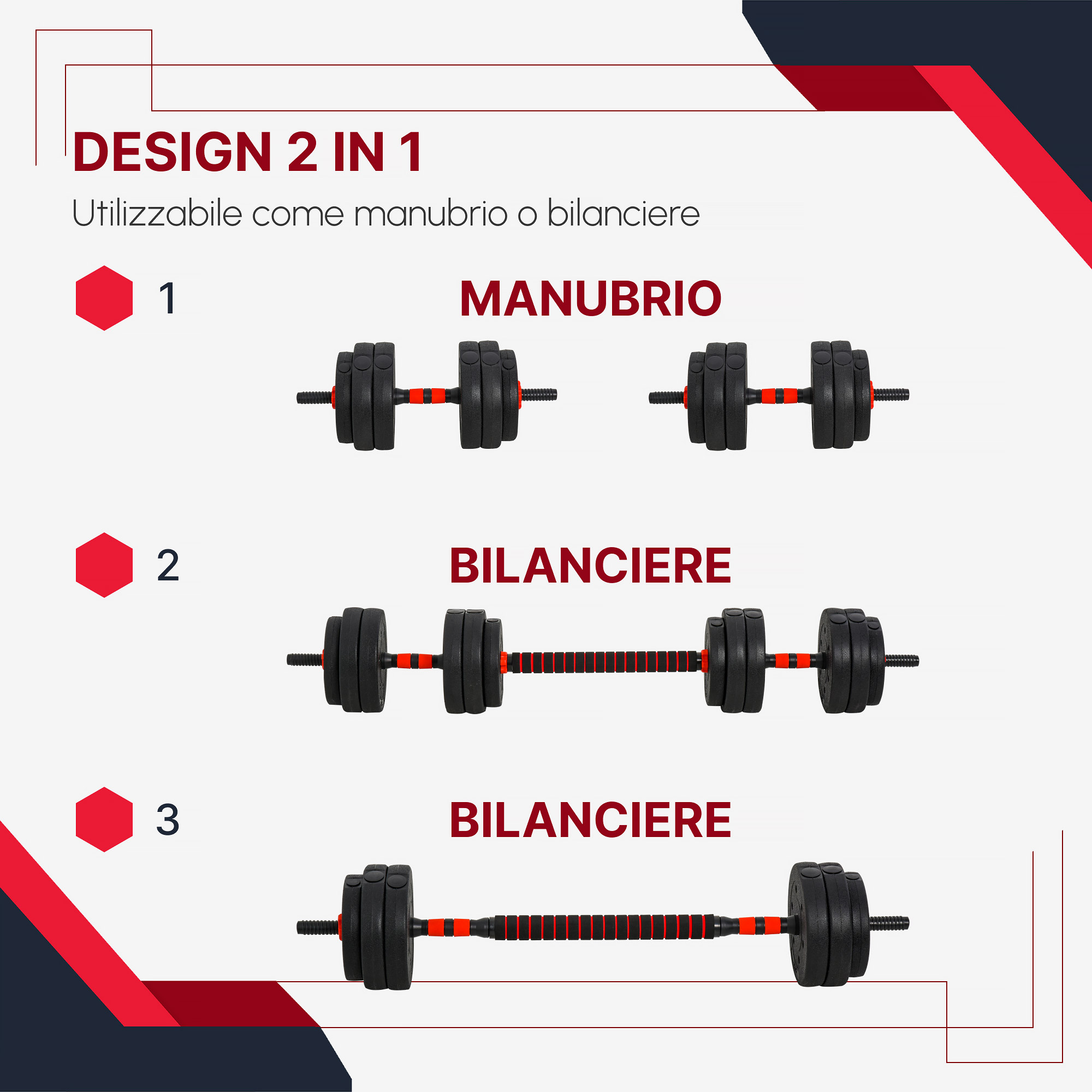 DESIGN 2 IN 1

Utilizzabile come manubrio o bilanciere

1

MANUBRIO

2

BILANCIERE

3

BILANCIERE